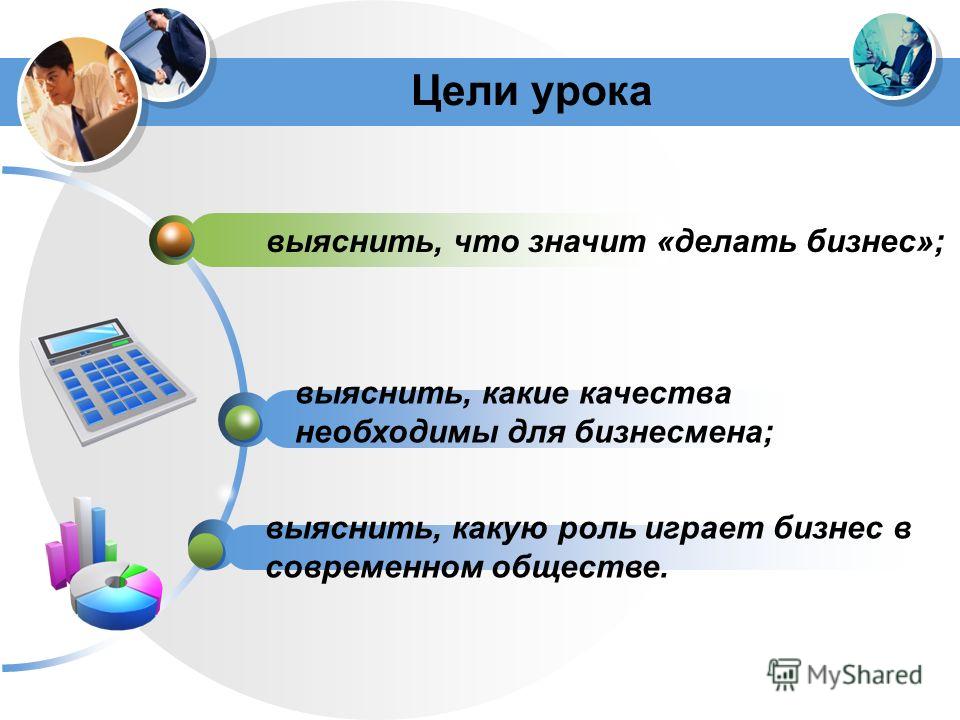 Цели урока

выяснить, что значит «делать бизнес»;

выяснить, какие качества необходимы для бизнесмена;

выяснить, какую роль играет бизнес в современном обществе.

MyShared